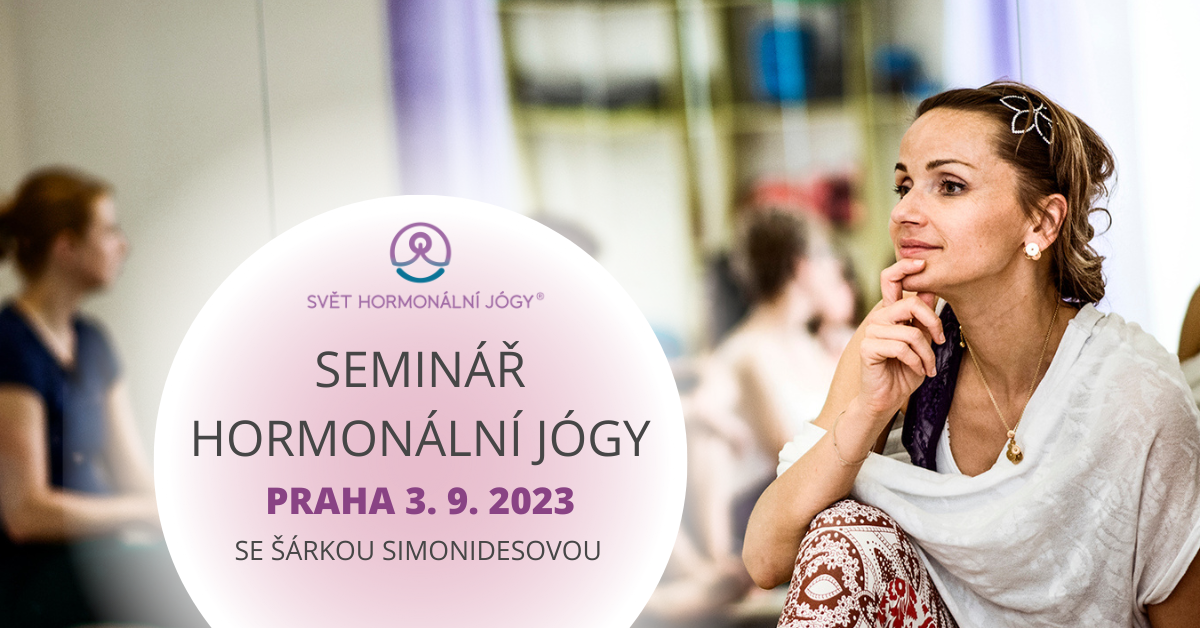 SVĚT HORMONÁLNÍ JÓGY®

SEMINÁŘ
HORMONÁLNÍ JÓGY

PRAHA 3. 9. 2023

SE ŠÁRKOU SIMONIDESOVOU